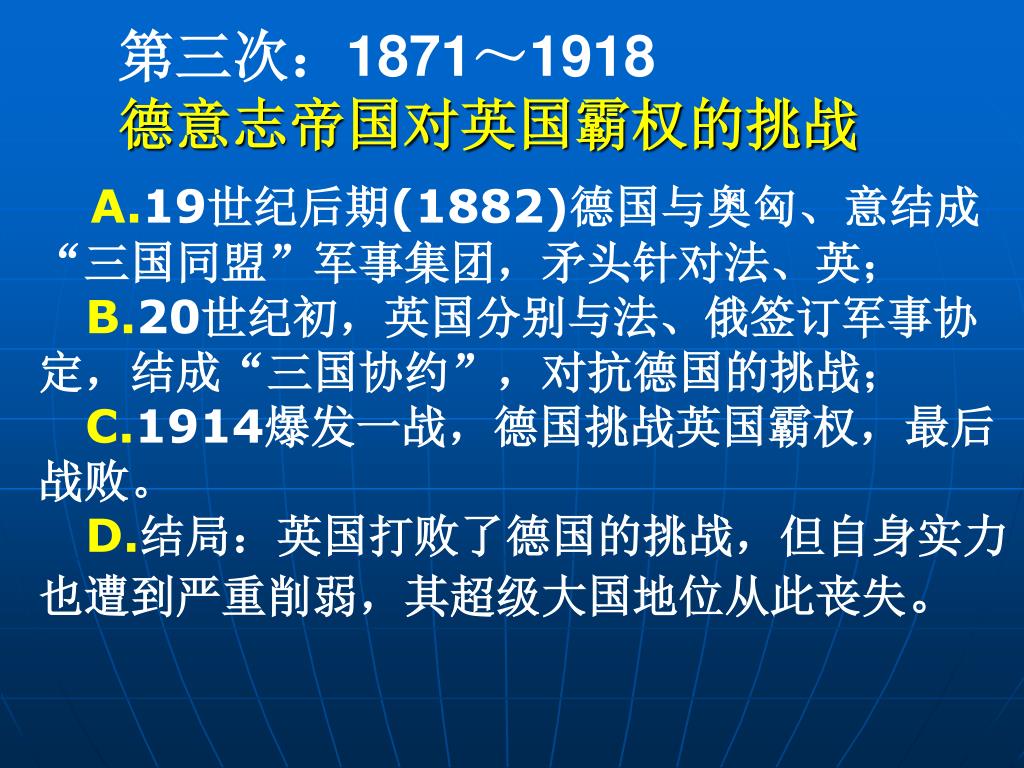 第三次：1871～1918
德意志帝国对英国霸权的挑战

A.19世纪后期(1882)德国与奥匈、意结成“三国同盟”军事集团，矛头针对法、英；

B.20世纪初，英国分别与法、俄签订军事协定，结成“三国协约”，对抗德国的挑战；

C.1914爆发一战，德国挑战英国霸权，最后战败。

D.结局：英国打败了德国的挑战，但自身实力也遭到严重削弱，其超级大国地位从此丧失。